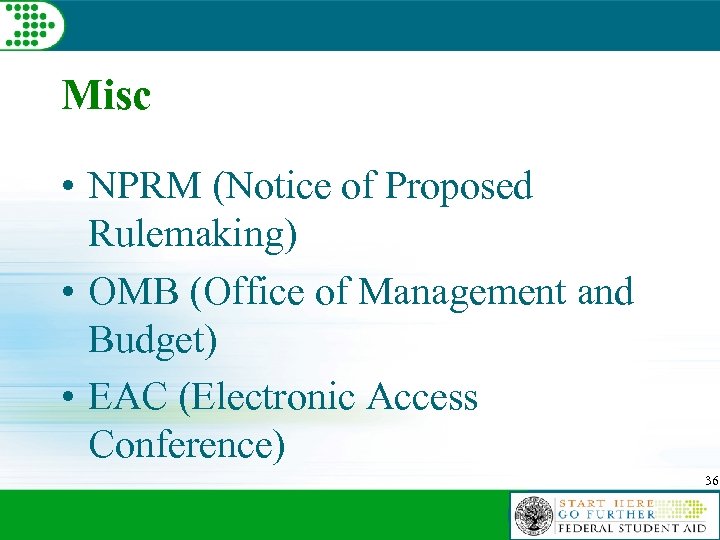 Misc

• NPRM (Notice of Proposed Rulemaking)

• OMB (Office of Management and Budget)

• EAC (Electronic Access Conference)

36

START HERE
GO FURTHER
FEDERAL STUDENT AID